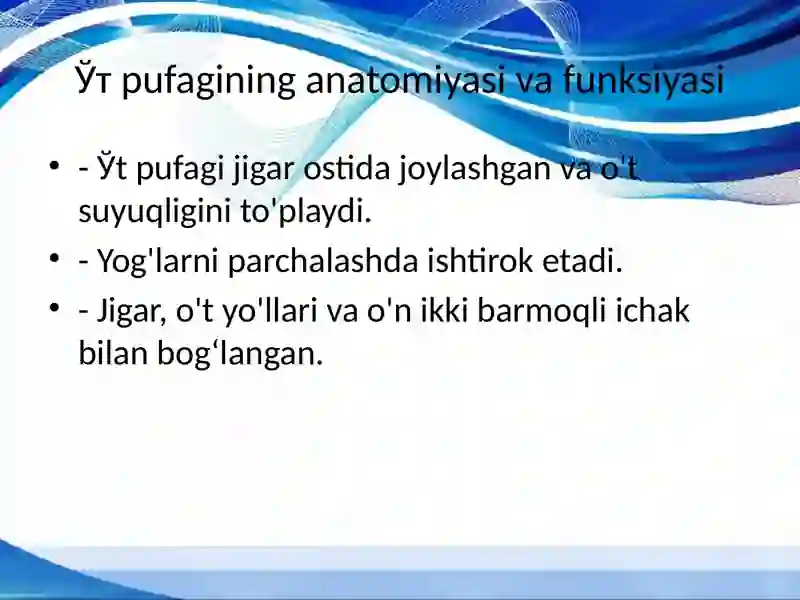 Ўт pufagining anatomiyasi va funksiyasi

• - Ўt pufagi jigar ostida joylashgan va o't suyuqligini to'playdi.
• - Yog'larni parchalashda ishtirok etadi.
• - Jigar, o't yo'llari va o'n ikki barmoqli ichak bilan bog‘langan.